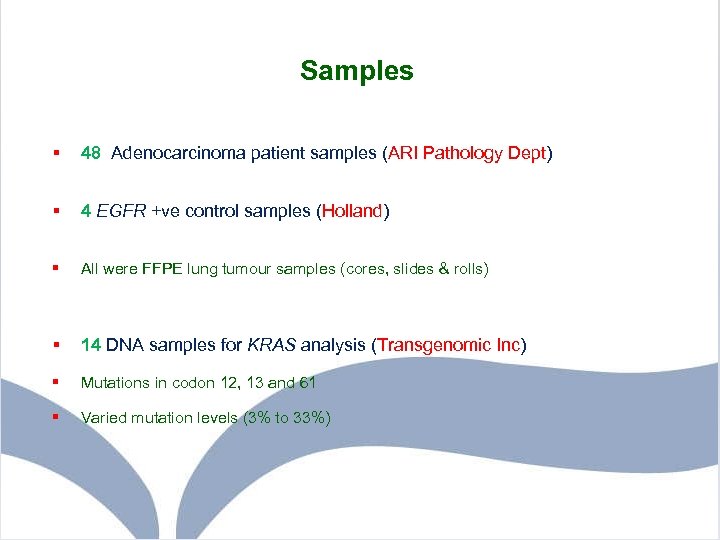 Samples

▪ 48 Adenocarcinoma patient samples (ARI Pathology Dept)

▪ 4 EGFR +ve control samples (Holland)

▪ All were FFPE lung tumour samples (cores, slides & rolls)

▪ 14 DNA samples for KRAS analysis (Transgenomic Inc)

▪ Mutations in codon 12, 13 and 61

▪ Varied mutation levels (3% to 33%)